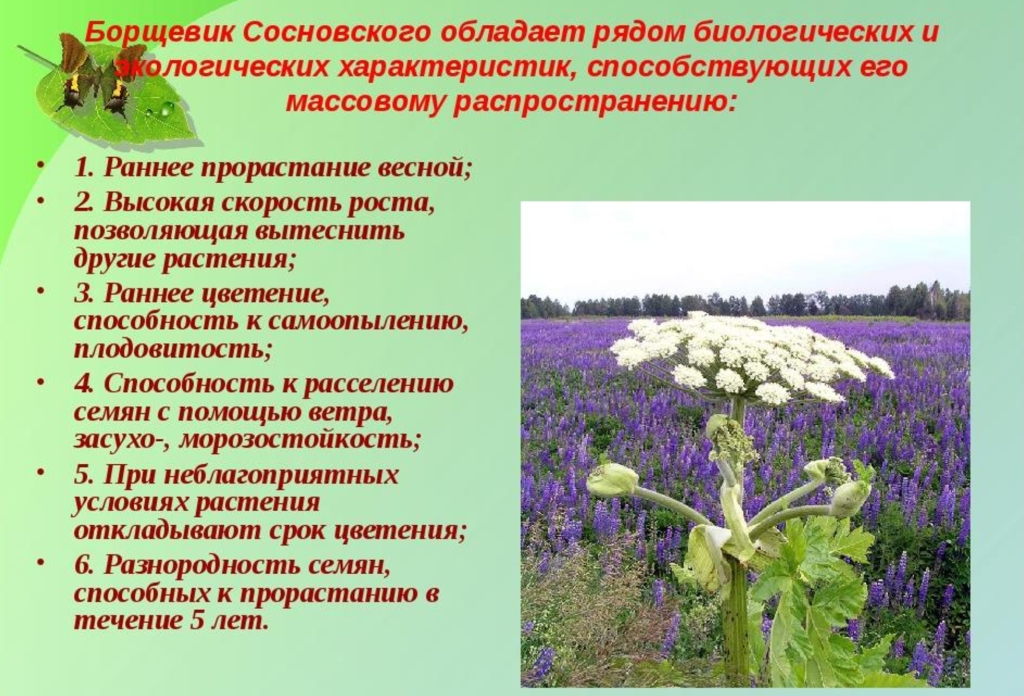 Борщевик Сосновского обладает рядом биологических и экологических характеристик, способствующих его массовому распространению:

• 1. Раннее прорастание весной;
• 2. Высокая скорость роста, позволяющая вытеснить другие растения;
• 3. Раннее цветение, способность к самоопылению, плодовитость;
• 4. Способность к расселению семян с помощью ветра, засухо-, морозостойкость;
• 5. При неблагоприятных условиях растения откладывают срок цветения;
• 6. Разнородность семян, способных к прорастанию в течение 5 лет.